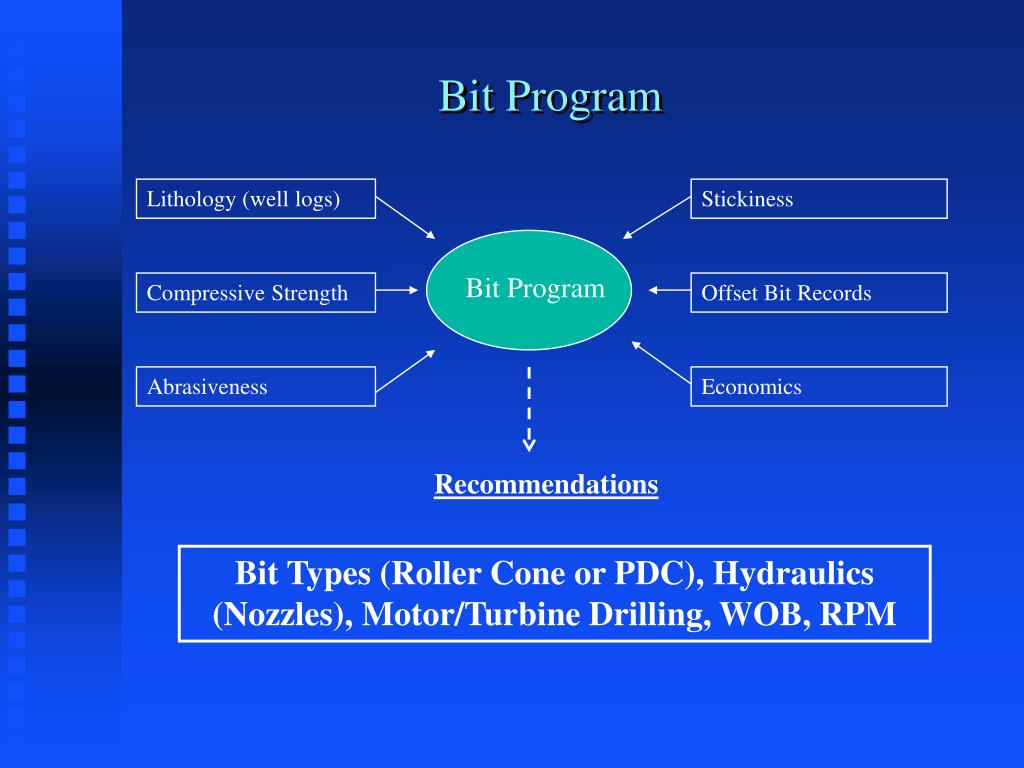 Bit Program

Lithology (well logs)

Compressive Strength

Abrasiveness

Bit Program

Stickiness

Offset Bit Records

Economics

Recommendations

Bit Types (Roller Cone or PDC), Hydraulics (Nozzles), Motor/Turbine Drilling, WOB, RPM